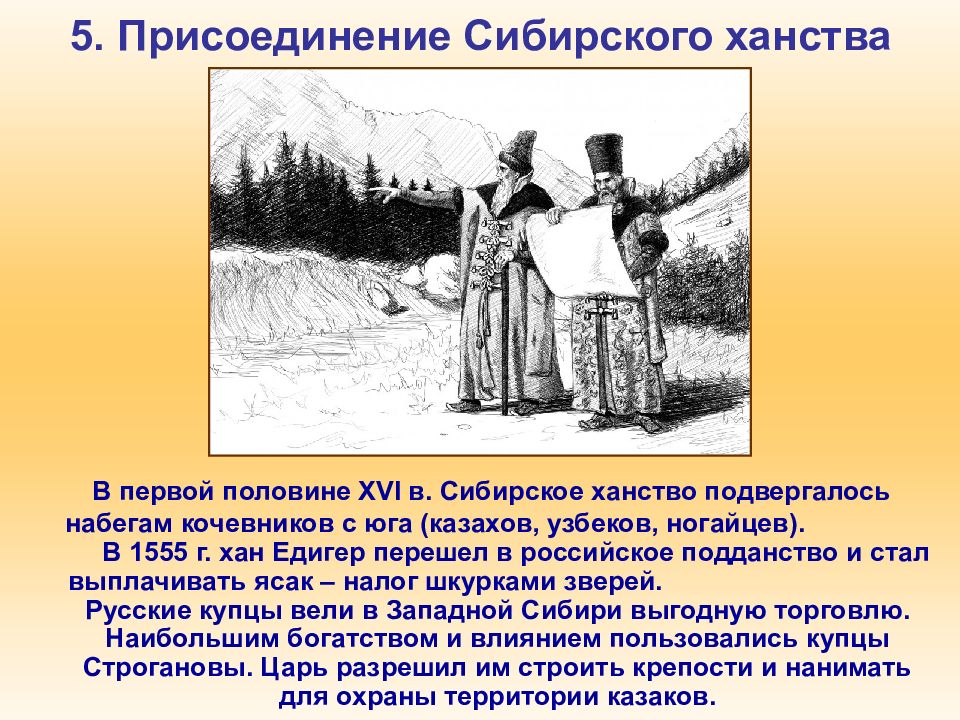 5. Присоединение Сибирского ханства

В первой половине XVI в. Сибирское ханство подвергалось набегам кочевников с юга (казахов, узбеков, ногайцев).

В 1555 г. хан Едигер перешел в российское подданство и стал выплачивать ясак – налог шкурками зверей.

Русские купцы вели в Западной Сибири выгодную торговлю. Наибольшим богатством и влиянием пользовались купцы Строгановы. Царь разрешил им строить крепости и нанимать для охраны территории казаков.